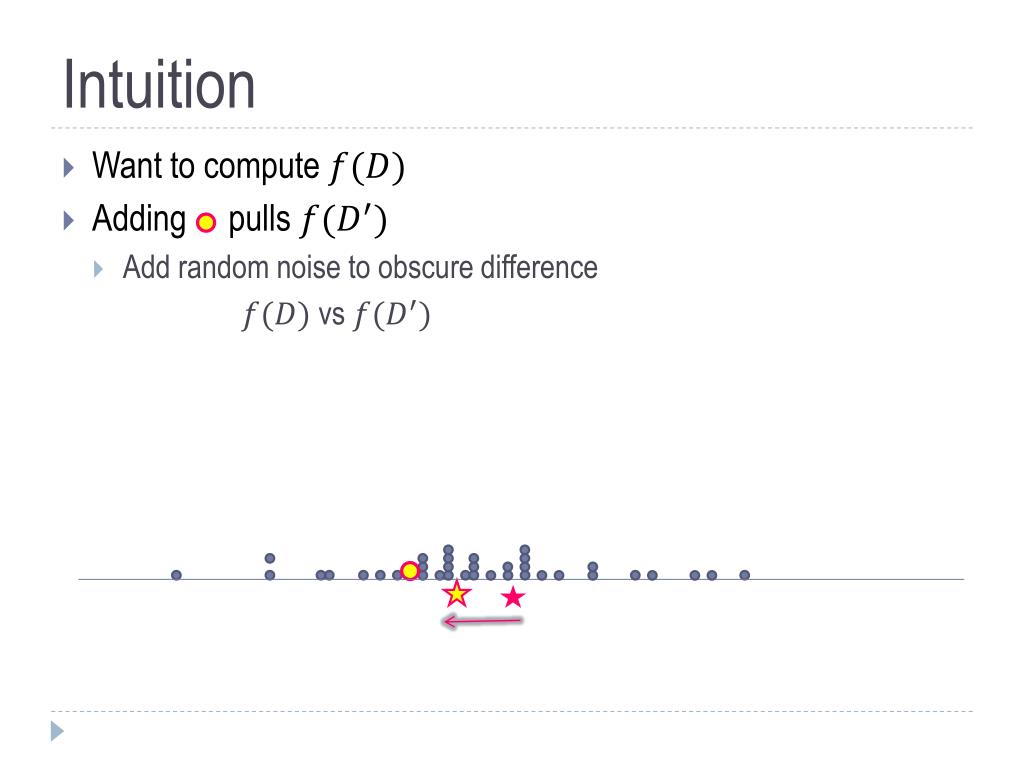 Intuition

Want to compute $f(D)$

Adding pulls $f(D')$

Add random noise to obscure difference $f(D)$ vs $f(D')$